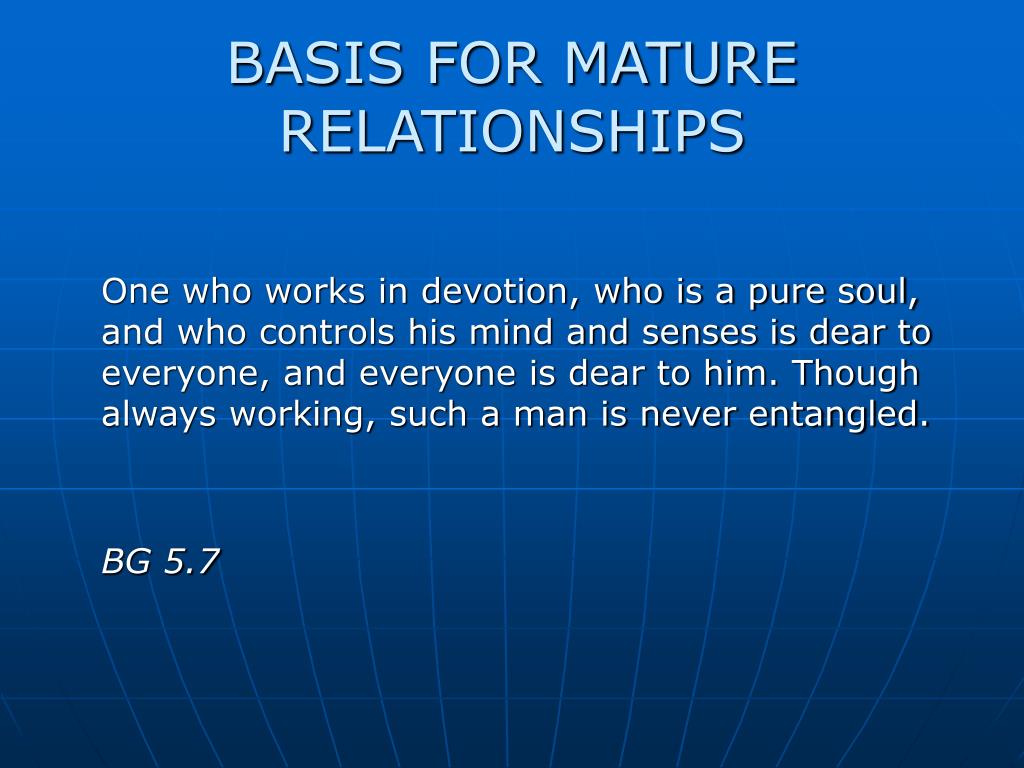 BASIS FOR MATURE RELATIONSHIPS

One who works in devotion, who is a pure soul, and who controls his mind and senses is dear to everyone, and everyone is dear to him. Though always working, such a man is never entangled.

BG 5.7